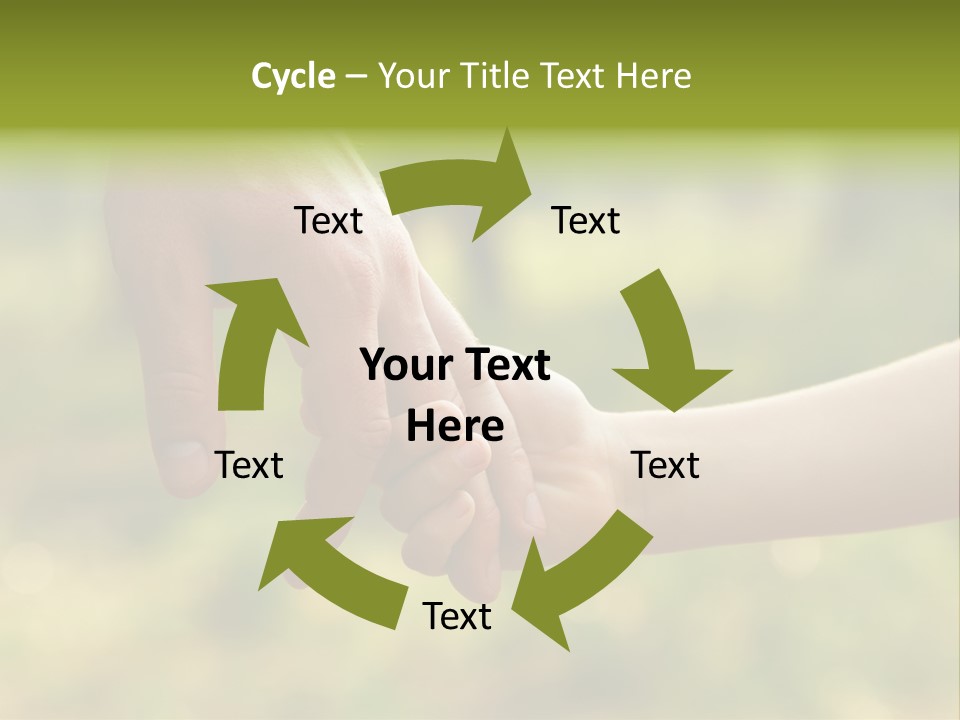 Cycle – Your Title Text Here

Text

Text

Your Text Here

Text

Text

Text